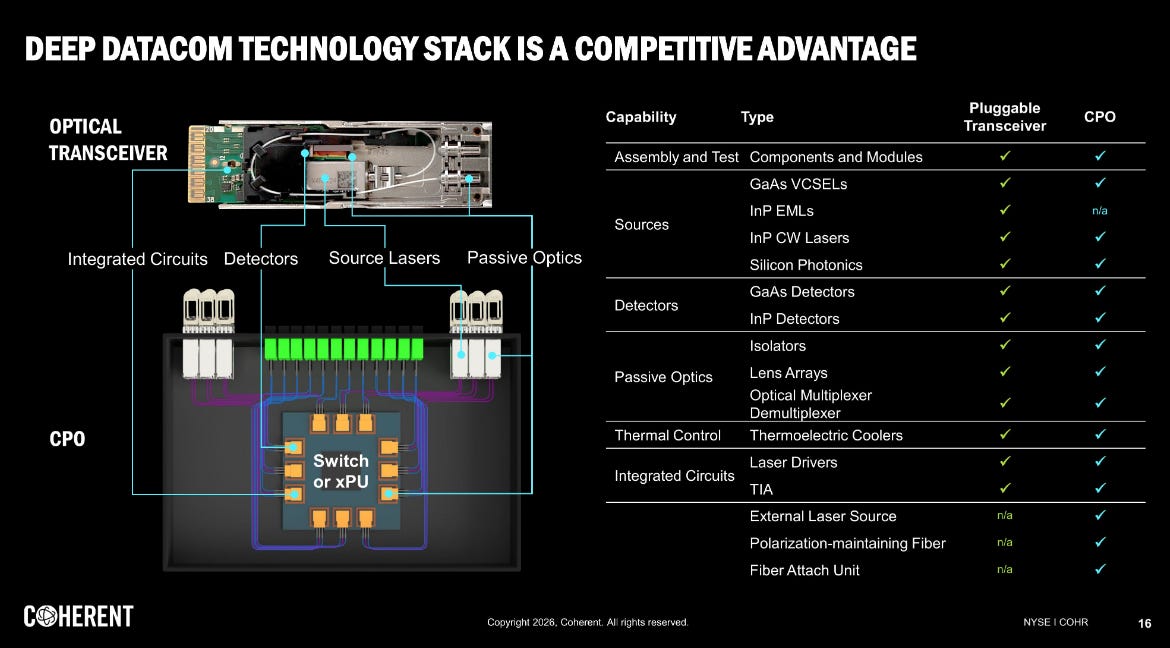 DEEP DATACOM TECHNOLOGY STACK IS A COMPETITIVE ADVANTAGE

OPTICAL TRANSCEIVER

Integrated Circuits Detectors Source Lasers Passive Optics

CPO

Switch or xPU

| Capability | Type | Pluggable Transceiver | CPO |
|---|---|---|---|
| Assembly and Test | Components and Modules | ✓ | ✓ |
| Sources | GaAs VCSELs | ✓ | ✓ |
| | InP EMLs | ✓ | n/a |
| | InP CW Lasers | ✓ | ✓ |
| | Silicon Photonics | ✓ | ✓ |
| Detectors | GaAs Detectors | ✓ | ✓ |
| | InP Detectors | ✓ | ✓ |
| Passive Optics | Isolators | ✓ | ✓ |
| | Lens Arrays | ✓ | ✓ |
| | Optical Multiplexer Demultiplexer | ✓ | ✓ |
| Thermal Control | Thermoelectric Coolers | ✓ | ✓ |
| Integrated Circuits | Laser Drivers | ✓ | ✓ |
| | TIA | ✓ | ✓ |
| | External Laser Source | n/a | ✓ |
| | Polarization-maintaining Fiber | n/a | ✓ |
| | Fiber Attach Unit | n/a | ✓ |

COHERENT

Copyright 2026, Coherent. All rights reserved.

NYSE I COHR

16